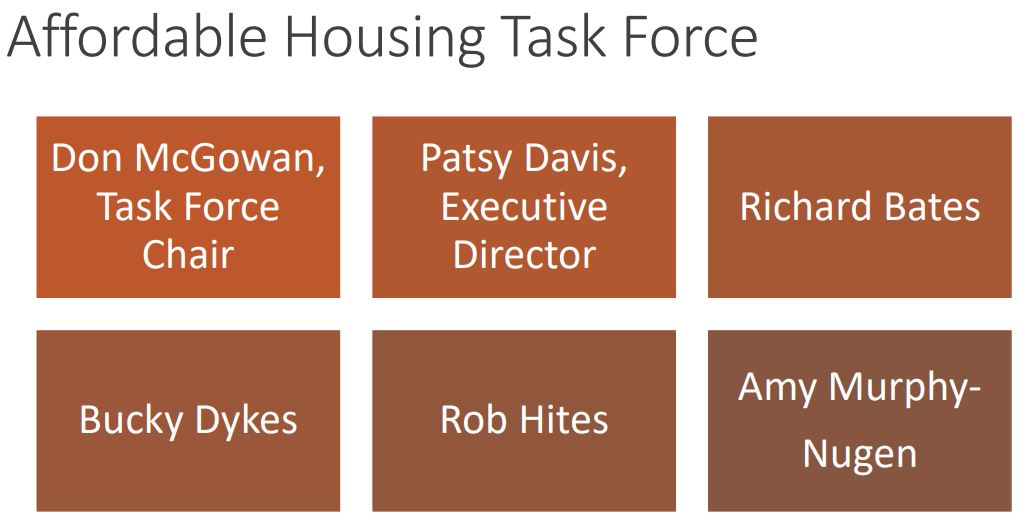 Affordable Housing Task Force

Don McGowan, Task Force Chair

Patsy Davis, Executive Director

Richard Bates

Bucky Dykes

Rob Hites

Amy Murphy-Nugen